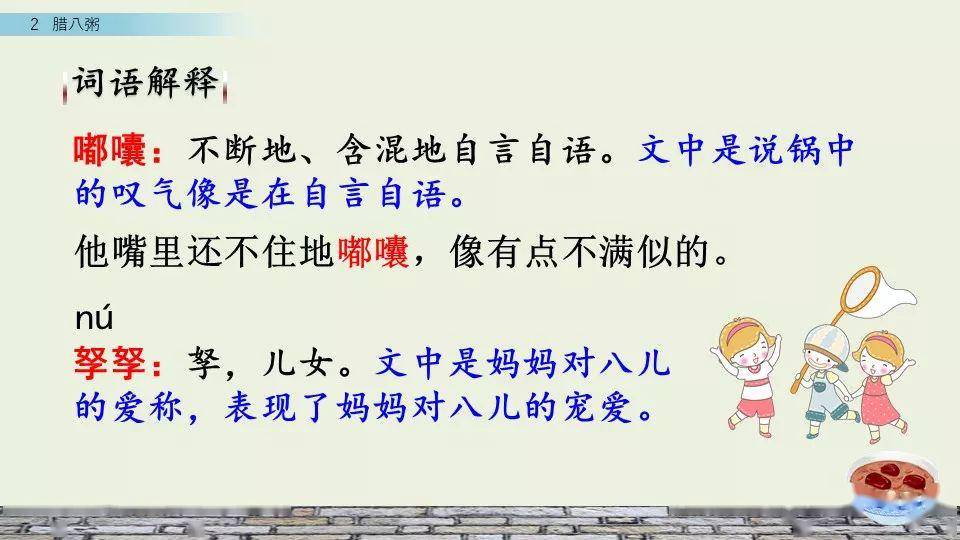 2 腊八粥

词语解释

嘟囔：不断地、含混地自言自语。文中是说锅中的叹气像是在自言自语。

他嘴里还不住地嘟囔，像有点不满似的。

nú

孥孥：孥，儿女。文中是妈妈对八儿的爱称，表现了妈妈对八儿的宠爱。